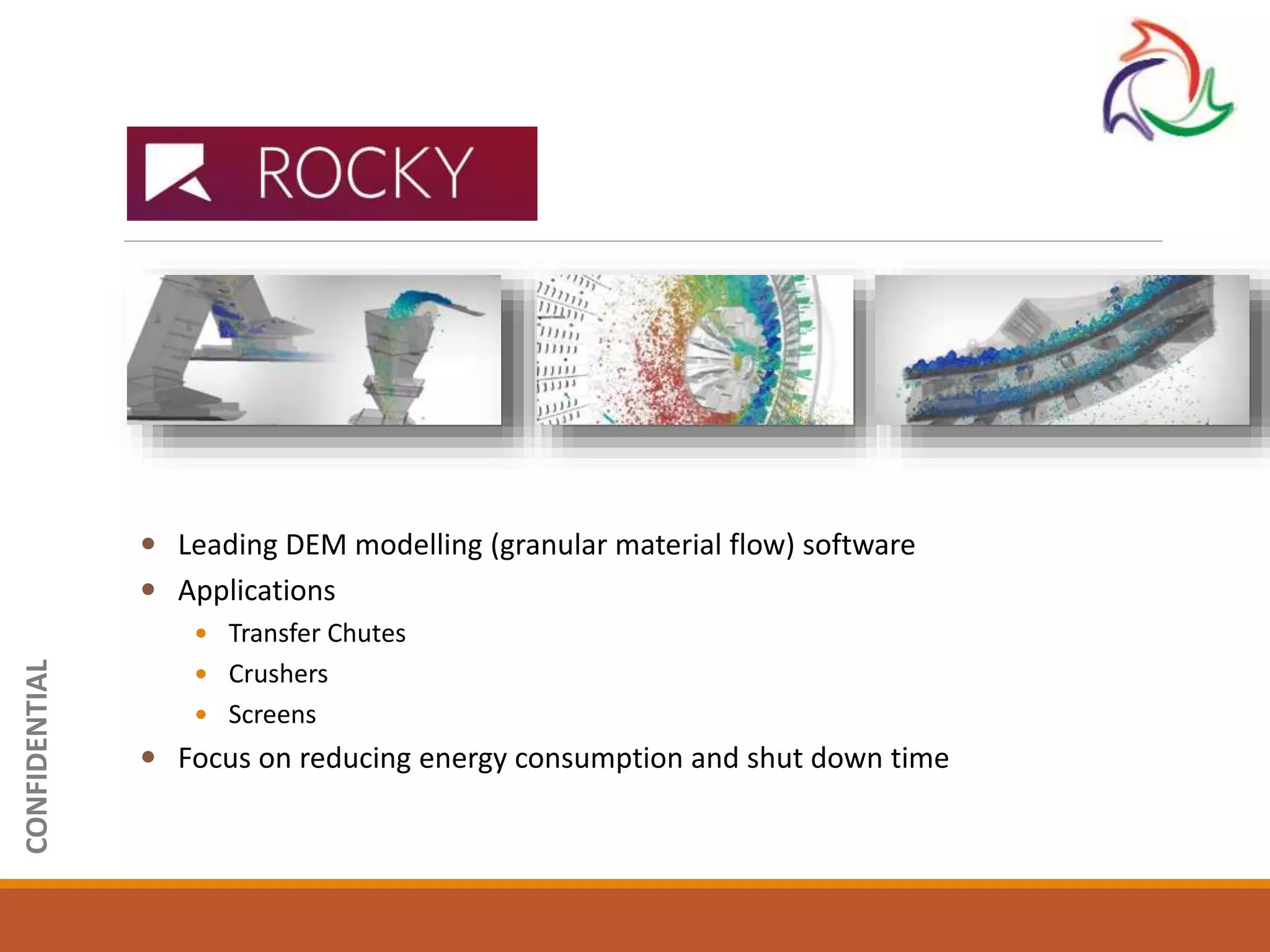 ROCKY

- Leading DEM modelling (granular material flow) software
- Applications
  - Transfer Chutes
  - Crushers
  - Screens
- Focus on reducing energy consumption and shut down time

CONFIDENTIAL